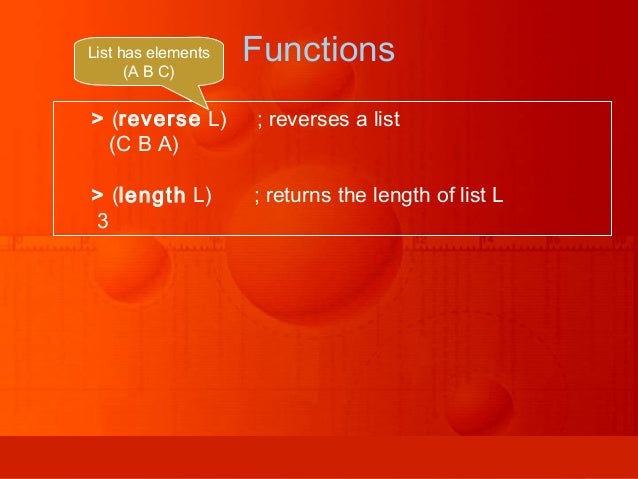 List has elements (A B C)

Functions

> (reverse L) ; reverses a list
(C B A)

> (length L) ; returns the length of list L
3